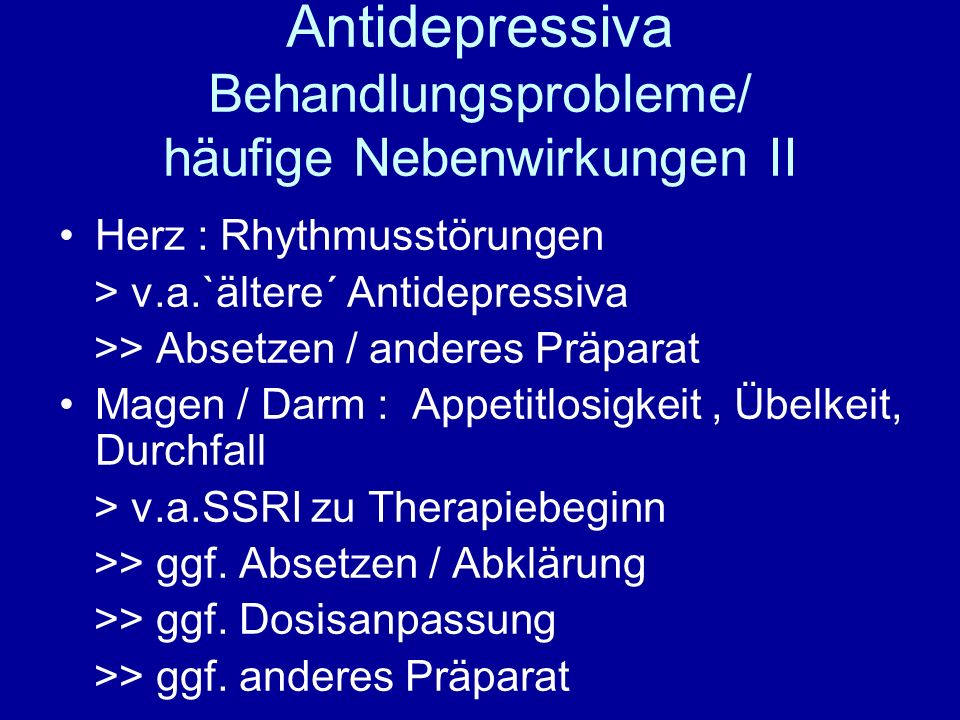 Antidepressiva
Behandlungsprobleme/
häufige Nebenwirkungen II

• Herz : Rhythmusstörungen
> v.a.`ältere´ Antidepressiva
>> Absetzen / anderes Präparat

• Magen / Darm : Appetitlosigkeit , Übelkeit, Durchfall
> v.a.SSRI zu Therapiebeginn
>> ggf. Absetzen / Abklärung
>> ggf. Dosisanpassung
>> ggf. anderes Präparat